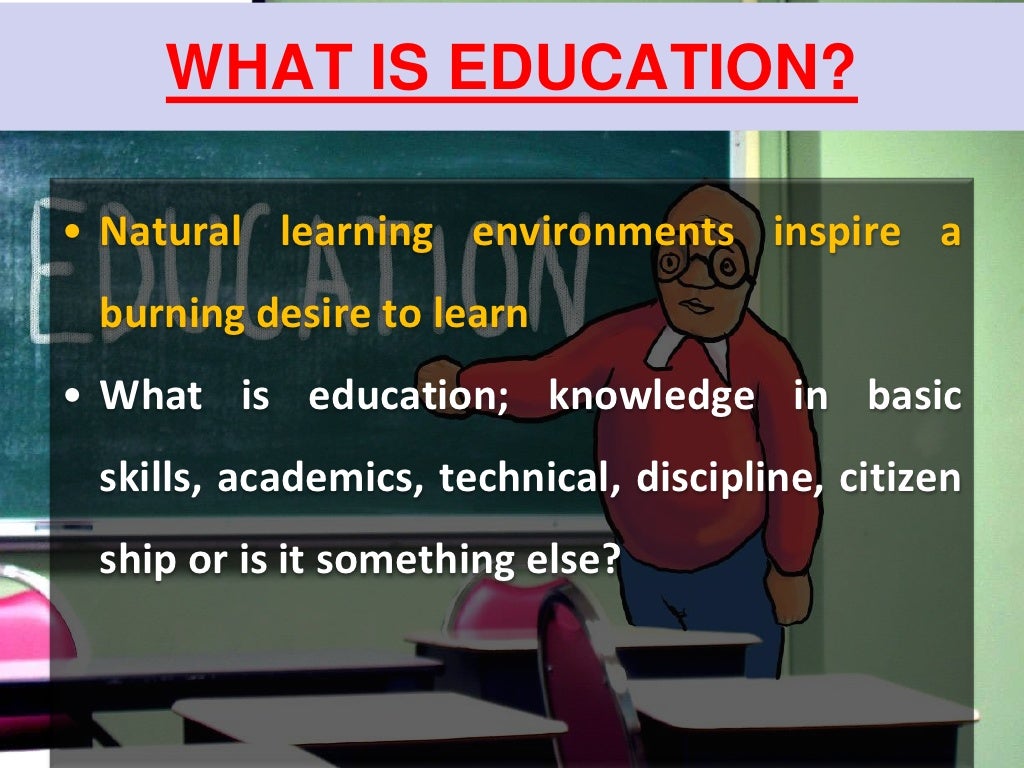 WHAT IS EDUCATION?

EDUCATION

• Natural learning environments inspire a burning desire to learn

• What is education; knowledge in basic skills, academics, technical, discipline, citizen ship or is it something else?